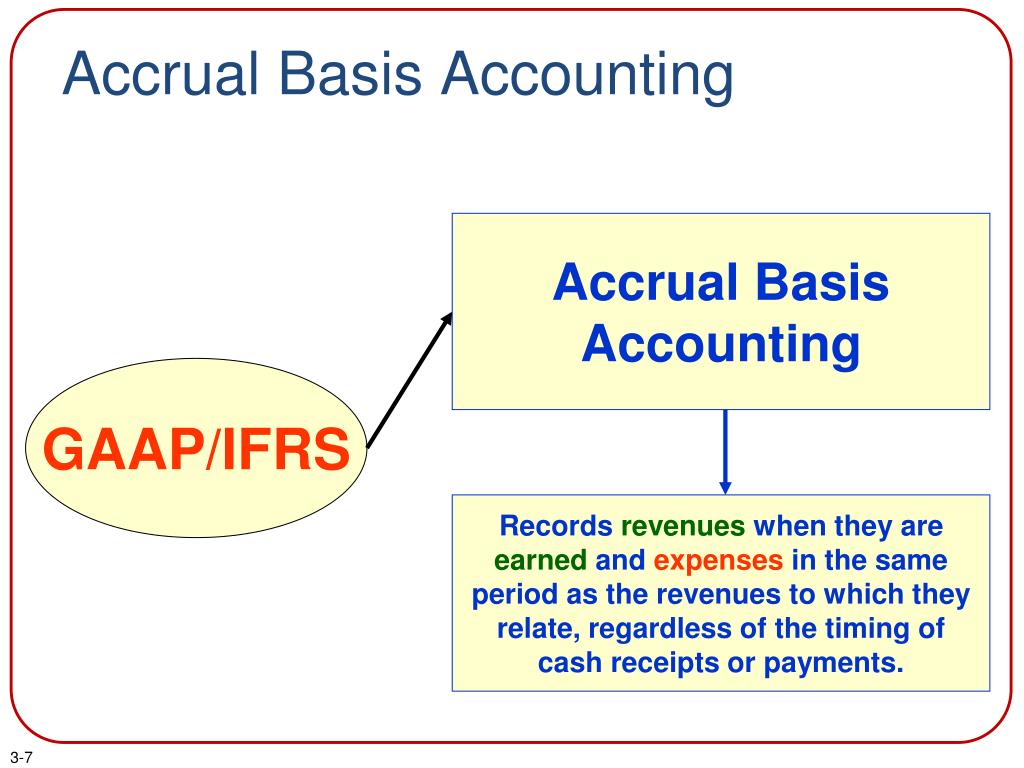 Accrual Basis Accounting

GAAP/IFRS

Accrual Basis Accounting

Records revenues when they are earned and expenses in the same period as the revenues to which they relate, regardless of the timing of cash receipts or payments.

3-7